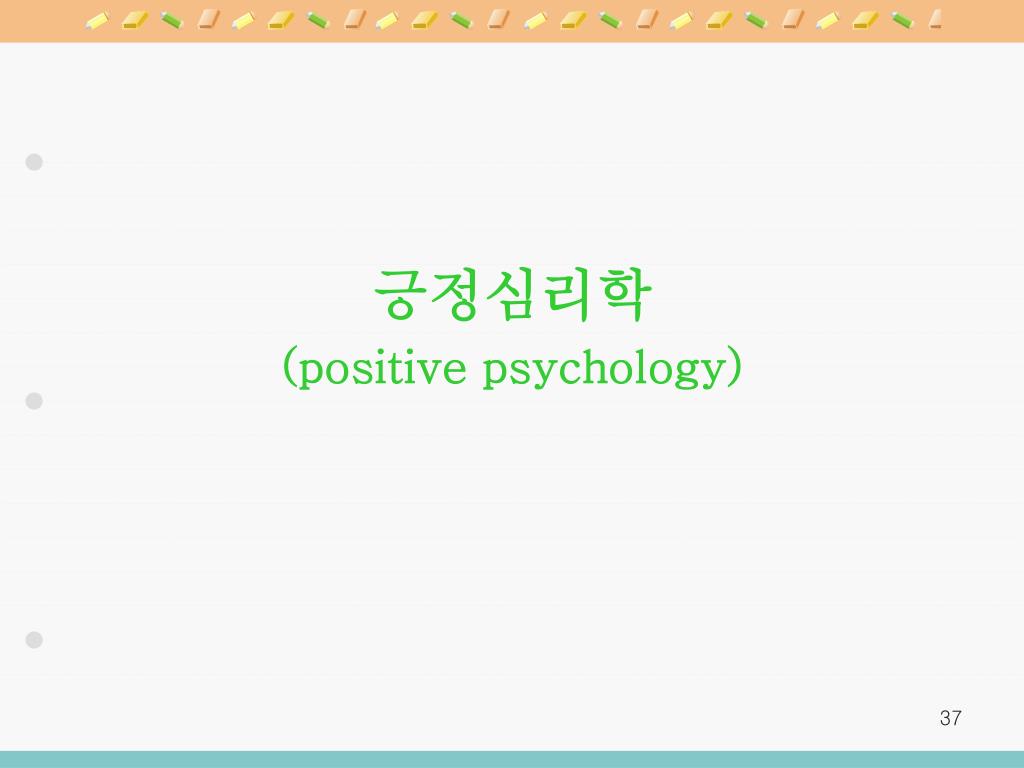 긍정심리학
(positive psychology)

37